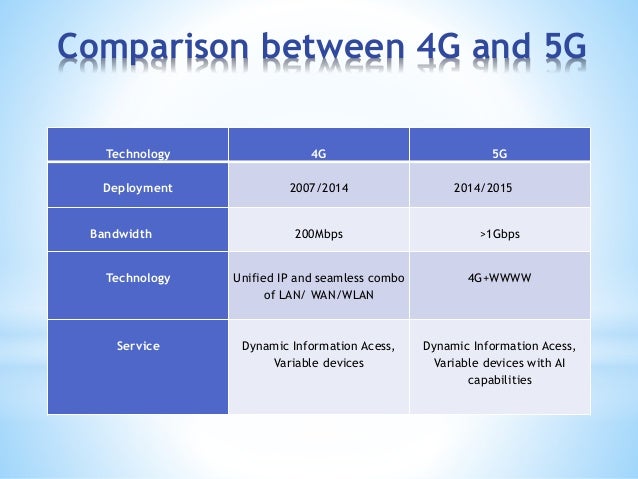 Comparison between 4G and 5G

| Technology | 4G | 5G |
|---|---|---|
| Deployment | 2007/2014 | 2014/2015 |
| Bandwidth | 200Mbps | >1Gbps |
| Technology | Unified IP and seamless combo of LAN/ WAN/WLAN | 4G+WWWW |
| Service | Dynamic Information Acess, Variable devices | Dynamic Information Acess, Variable devices with AI capabilities |